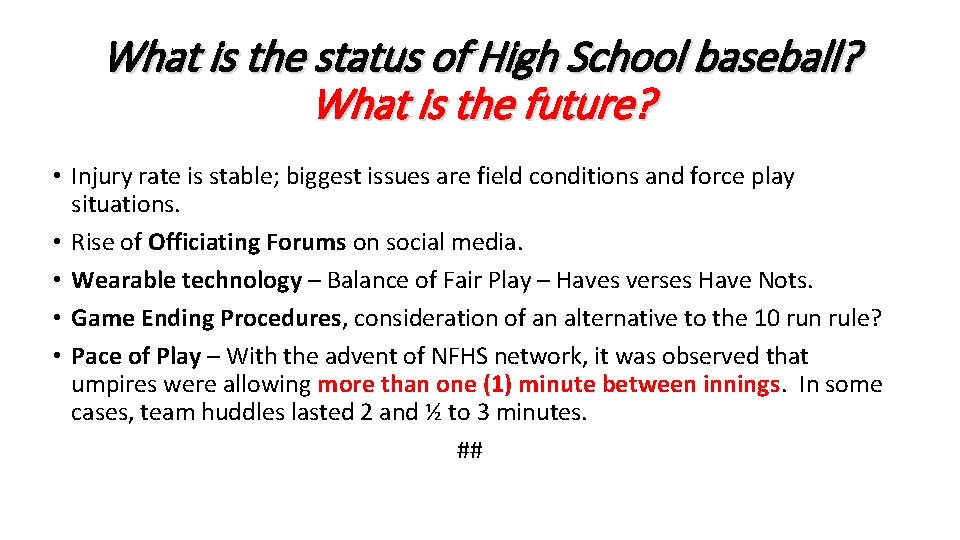 What is the status of High School baseball?
What is the future?

• Injury rate is stable; biggest issues are field conditions and force play situations.
• Rise of Officiating Forums on social media.
• Wearable technology – Balance of Fair Play – Haves verses Have Nots.
• Game Ending Procedures, consideration of an alternative to the 10 run rule?
• Pace of Play – With the advent of NFHS network, it was observed that umpires were allowing more than one (1) minute between innings. In some cases, team huddles lasted 2 and ½ to 3 minutes.

##